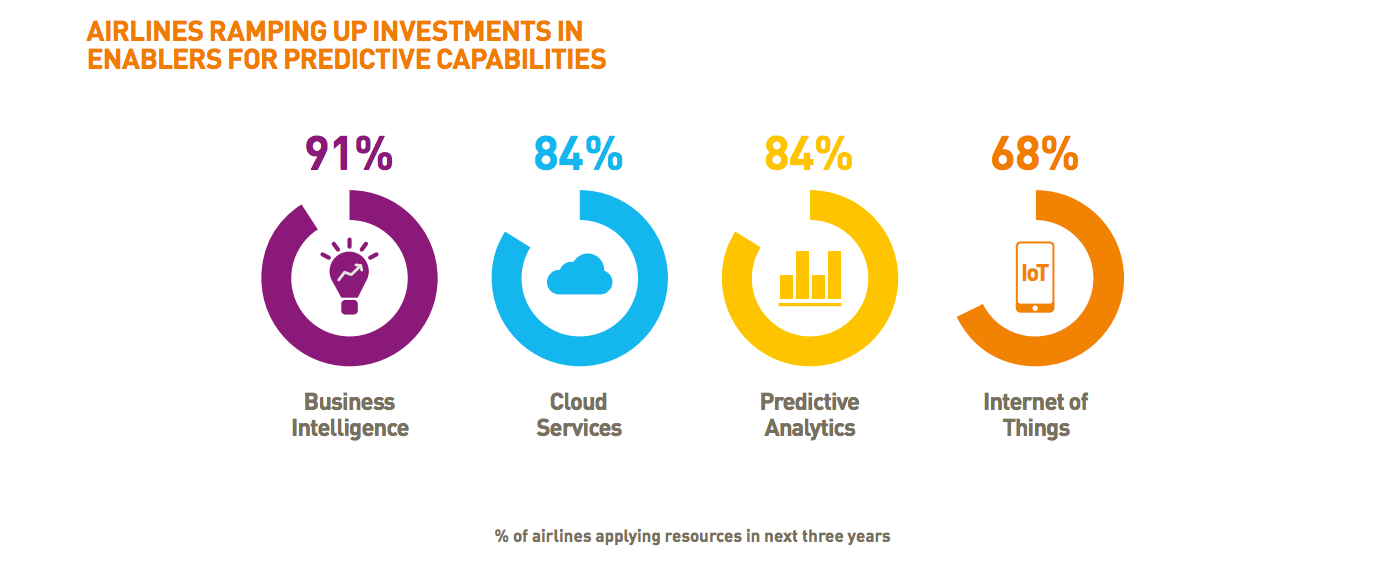 AIRLINES RAMPING UP INVESTMENTS IN ENABLERS FOR PREDICTIVE CAPABILITIES

91%
Business Intelligence

84%
Cloud Services

84%
Predictive Analytics

68%
IoT
Internet of Things

% of airlines applying resources in next three years